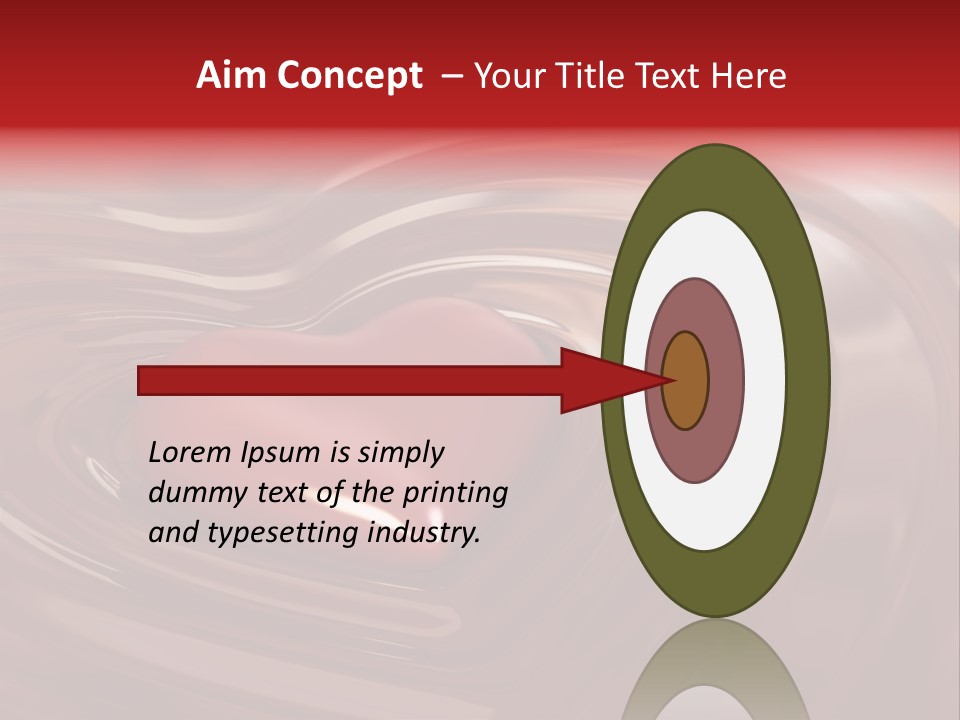 Aim Concept – Your Title Text Here

Lorem Ipsum is simply dummy text of the printing and typesetting industry.